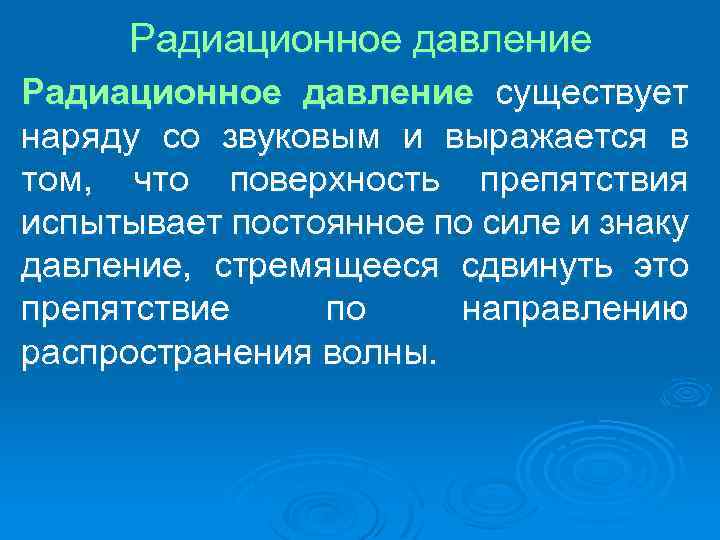 Радиационное давление

Радиационное давление существует наряду со звуковым и выражается в том, что поверхность препятствия испытывает постоянное по силе и знаку давление, стремящееся сдвинуть это препятствие по направлению распространения волны.